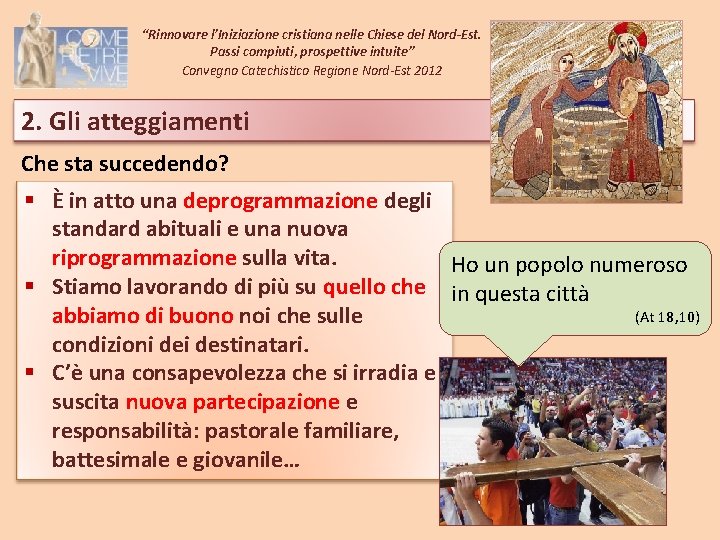 COME PIETRE VIVE

"Rinnovare l'Iniziazione cristiana nelle Chiese del Nord-Est. Passi compiuti, prospettive intuite"
Convegno Catechistico Regione Nord-Est 2012

2. Gli atteggiamenti

Che sta succedendo?

▪ È in atto una deprogrammazione degli standard abituali e una nuova riprogrammazione sulla vita.
▪ Stiamo lavorando di più su quello che abbiamo di buono noi che sulle condizioni dei destinatari.
▪ C'è una consapevolezza che si irradia e suscita nuova partecipazione e responsabilità: pastorale familiare, battesimale e giovanile…

Ho un popolo numeroso in questa città
(At 18,10)